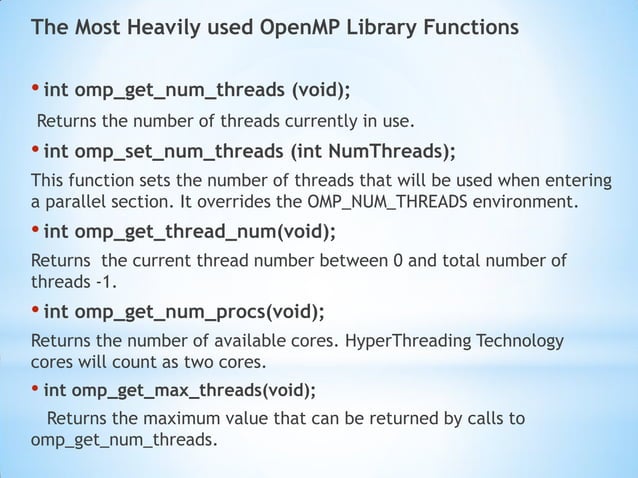 The Most Heavily used OpenMP Library Functions

• int omp_get_num_threads (void);

Returns the number of threads currently in use.

• int omp_set_num_threads (int NumThreads);

This function sets the number of threads that will be used when entering a parallel section. It overrides the OMP_NUM_THREADS environment.

• int omp_get_thread_num(void);

Returns the current thread number between 0 and total number of threads -1.

• int omp_get_num_procs(void);

Returns the number of available cores. HyperThreading Technology cores will count as two cores.

• int omp_get_max_threads(void);

Returns the maximum value that can be returned by calls to omp_get_num_threads.